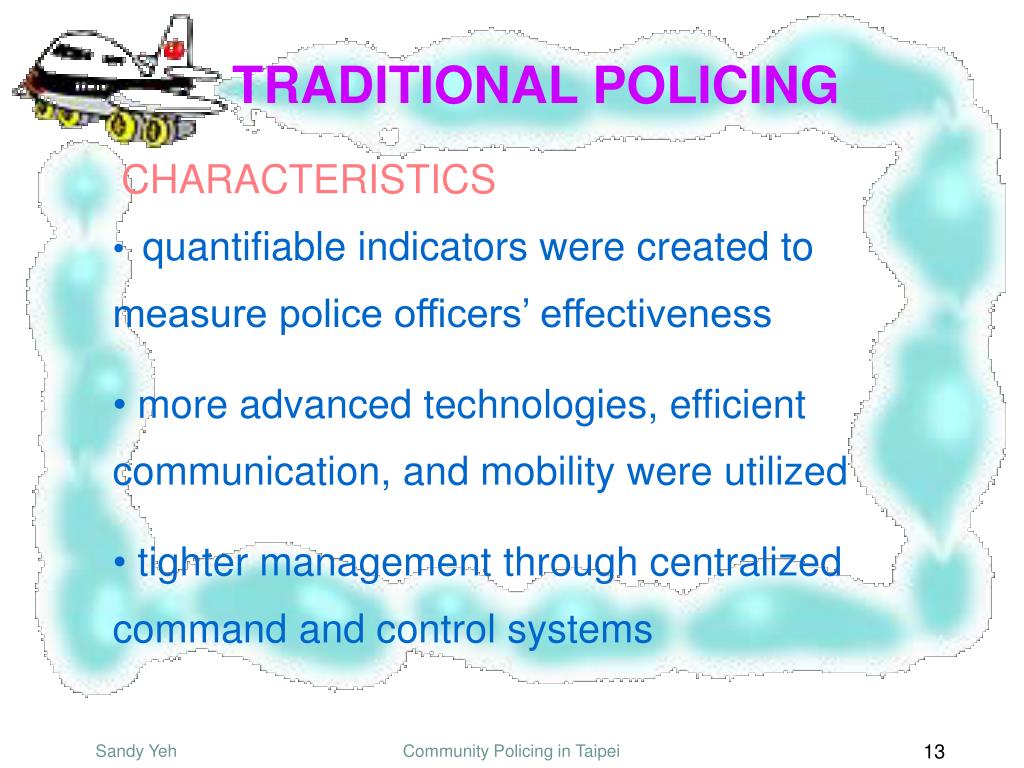 TRADITIONAL POLICING

CHARACTERISTICS

• quantifiable indicators were created to measure police officers’ effectiveness

• more advanced technologies, efficient communication, and mobility were utilized

• tighter management through centralized command and control systems

Sandy Yeh

Community Policing in Taipei

13